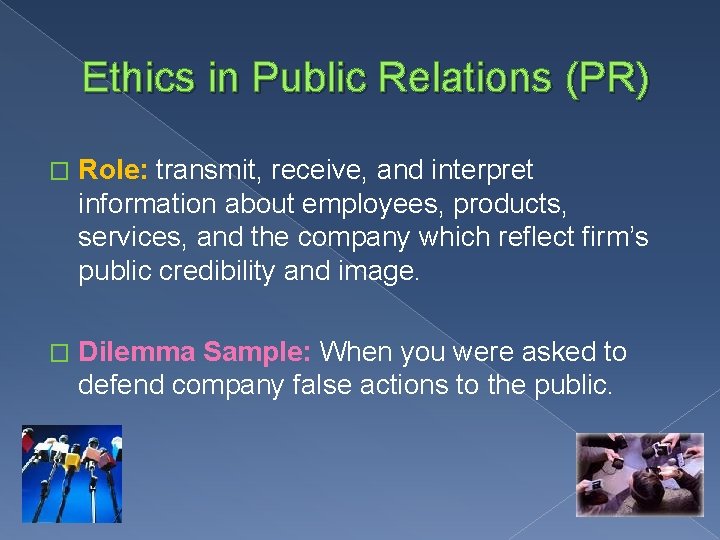 Ethics in Public Relations (PR)

□ Role: transmit, receive, and interpret information about employees, products, services, and the company which reflect firm's public credibility and image.

□ Dilemma Sample: When you were asked to defend company false actions to the public.